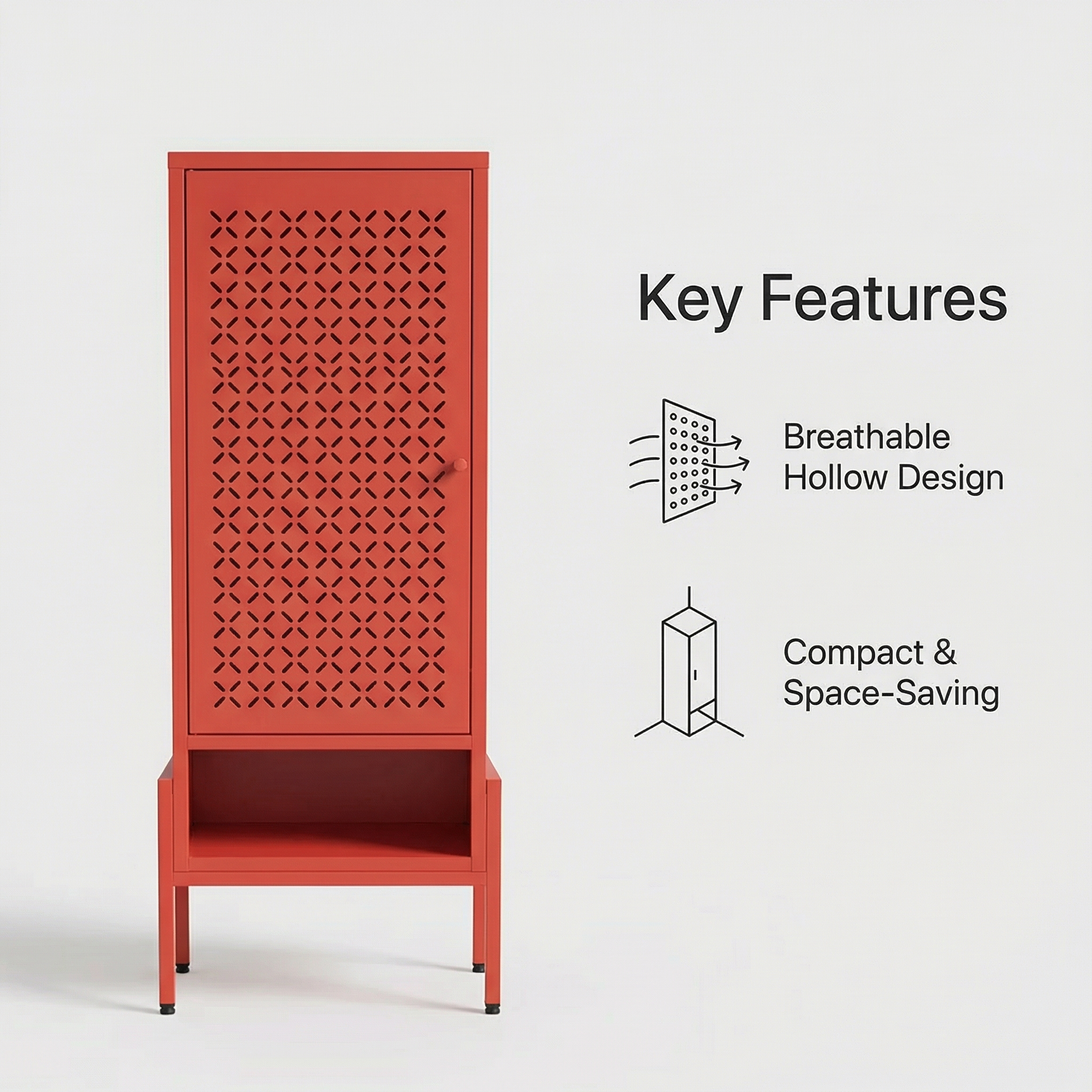 Key Features

Breathable Hollow Design

Compact & Space-Saving